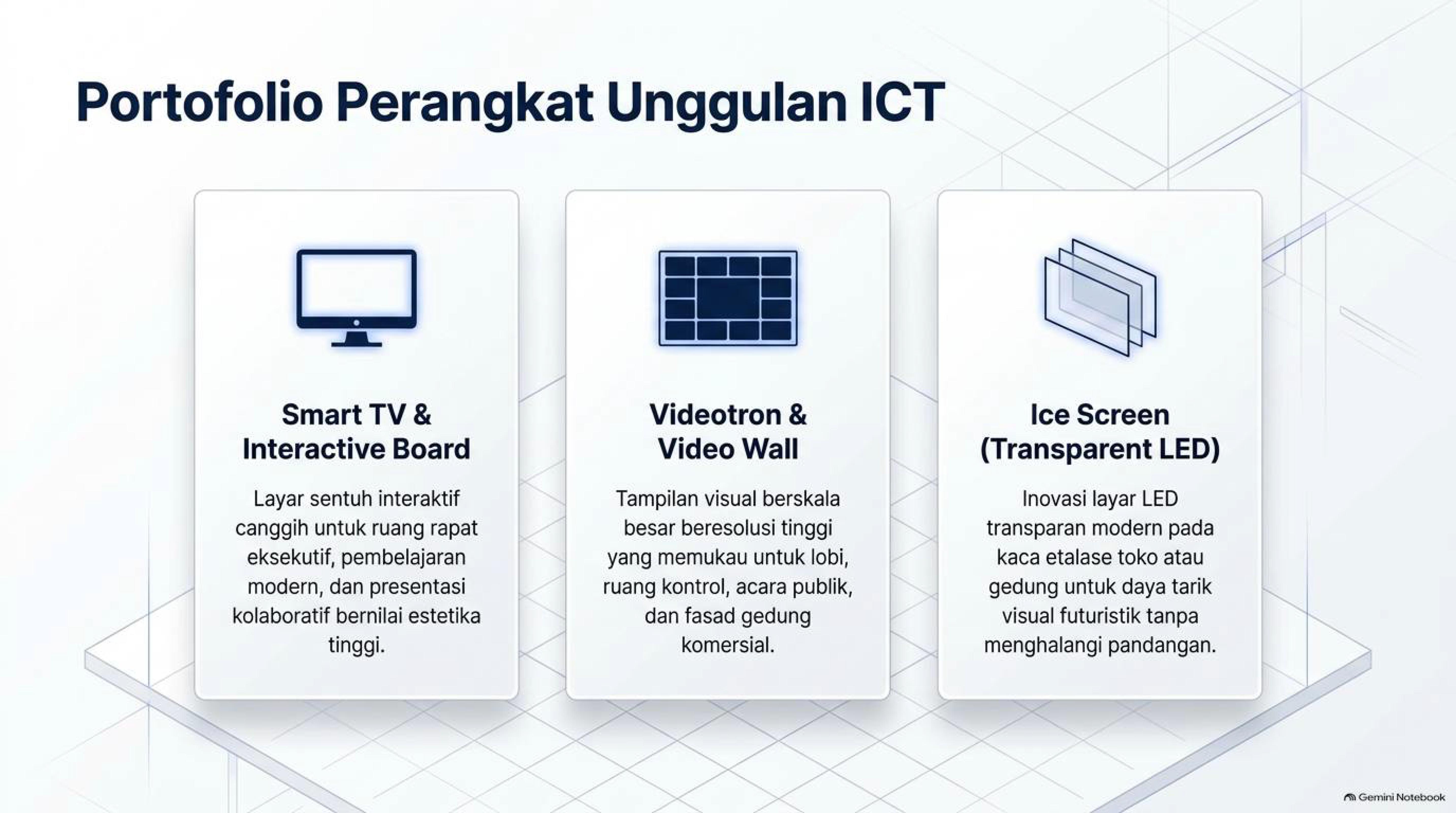 Portofolio Perangkat Unggulan ICT

Smart TV & Interactive Board

Layar sentuh interaktif canggih untuk ruang rapat eksekutif, pembelajaran modern, dan presentasi kolaboratif bernilai estetika tinggi.

Videotron & Video Wall

Tampilan visual berskala besar beresolusi tinggi yang memukau untuk lobi, ruang kontrol, acara publik, dan fasad gedung komersial.

Ice Screen (Transparent LED)

Inovasi layar LED transparan modern pada kaca etalase toko atau gedung untuk daya tarik visual futuristik tanpa menghalangi pandangan.

Gemini Notebook